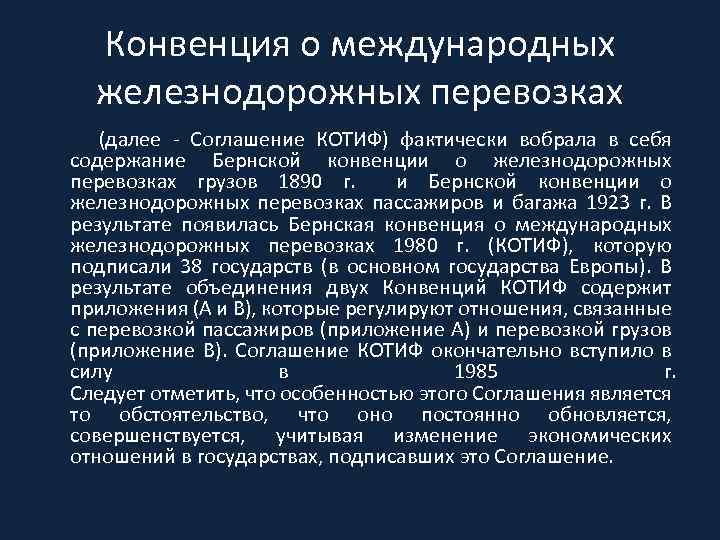 Конвенция о международных железнодорожных перевозках

(далее - Соглашение КОТИФ) фактически вобрала в себя содержание Бернской конвенции о железнодорожных перевозках грузов 1890 г. и Бернской конвенции о железнодорожных перевозках пассажиров и багажа 1923 г. В результате появилась Бернская конвенция о международных железнодорожных перевозках 1980 г. (КОТИФ), которую подписали 38 государств (в основном государства Европы). В результате объединения двух Конвенций КОТИФ содержит приложения (А и В), которые регулируют отношения, связанные с перевозкой пассажиров (приложение А) и перевозкой грузов (приложение В). Соглашение КОТИФ окончательно вступило в силу в 1985 г.
Следует отметить, что особенностью этого Соглашения является то обстоятельство, что оно постоянно обновляется, совершенствуется, учитывая изменение экономических отношений в государствах, подписавших это Соглашение.